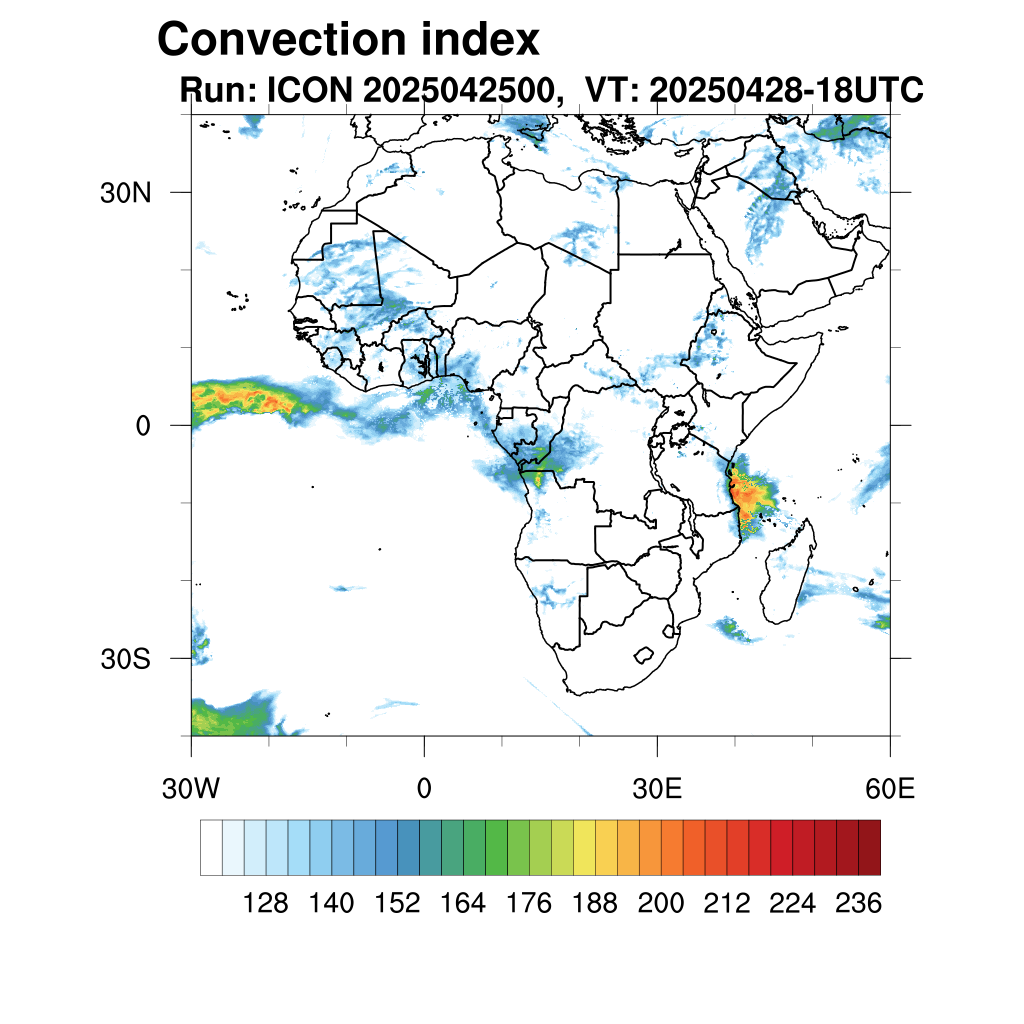 Convection index
Run: ICON 2025042500, VT: 20250428-18UTC

30N
0
30S

30W
0
30E
60E

128 140 152 164 176 188 200 212 224 236